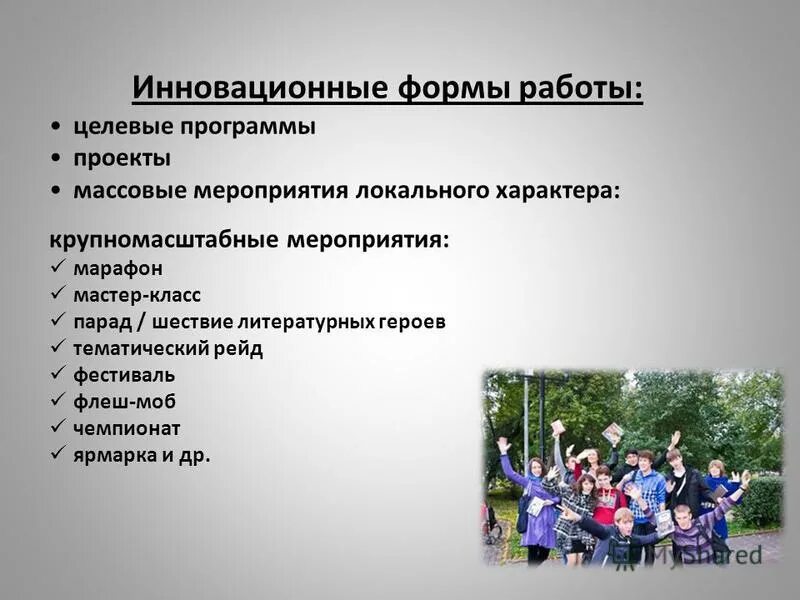 Инновационные формы работы:

• целевые программы
• проекты
• массовые мероприятия локального характера:

крупномасштабные мероприятия:
✓ марафон
✓ мастер-класс
✓ парад / шествие литературных героев
✓ тематический рейд
✓ фестиваль
✓ флеш-моб
✓ чемпионат
✓ ярмарка и др.

MyShared